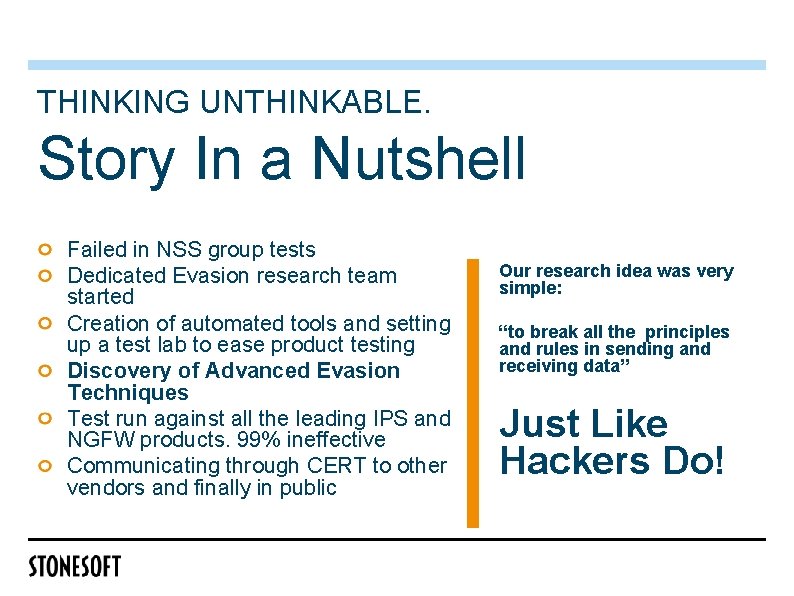 THINKING UNTHINKABLE.

Story In a Nutshell

• Failed in NSS group tests
• Dedicated Evasion research team started
• Creation of automated tools and setting up a test lab to ease product testing
• Discovery of Advanced Evasion Techniques
• Test run against all the leading IPS and NGFW products. 99% ineffective
• Communicating through CERT to other vendors and finally in public

Our research idea was very simple:

"to break all the principles and rules in sending and receiving data"

Just Like Hackers Do!

STONESOFT